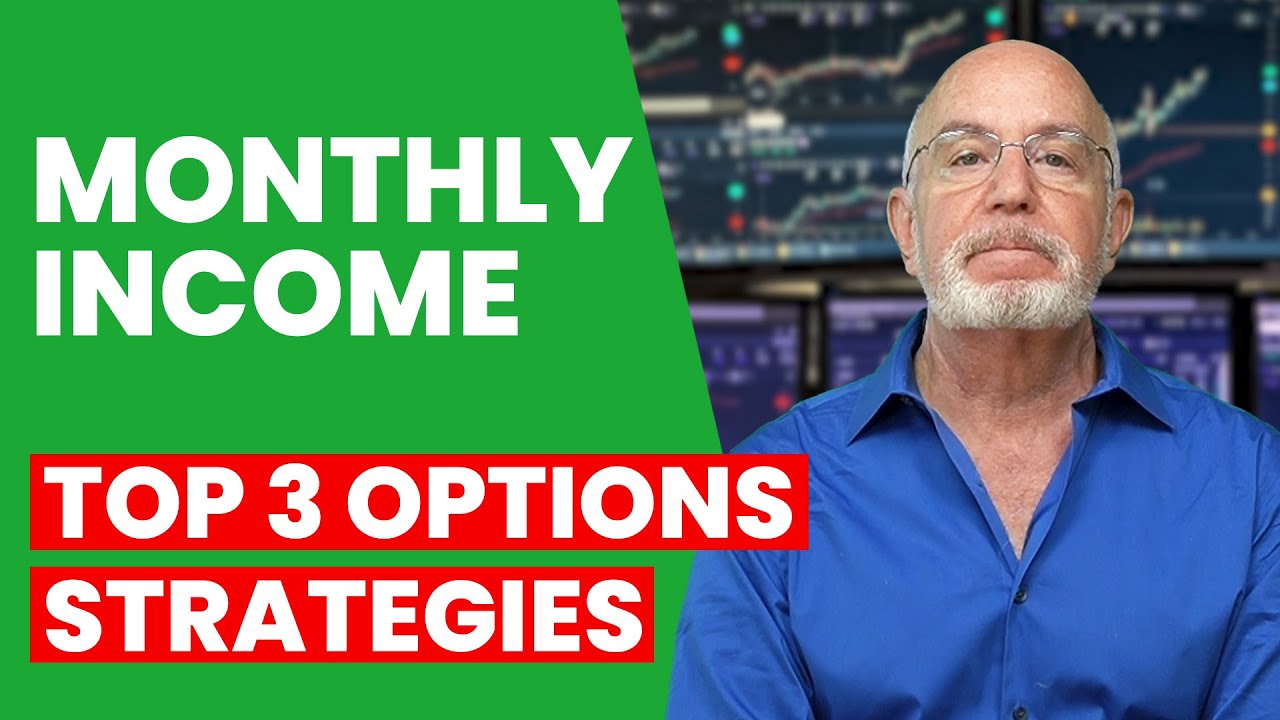 MONTHLY INCOME

TOP 3 OPTIONS STRATEGIES